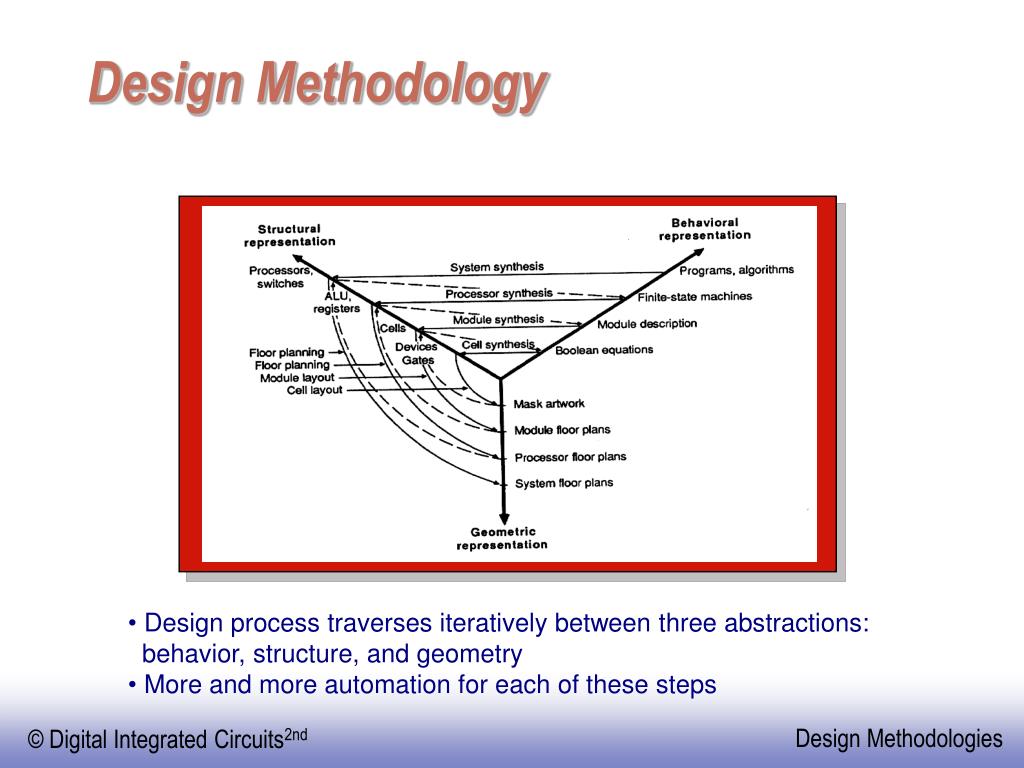 Design Methodology

Structural representation

Behavioral representation

Processors, switches

ALU, registers

Cells

Devices

Gates

System synthesis

Processor synthesis

Module synthesis

Cell synthesis

Programs, algorithms

Finite-state machines

Module description

Boolean equations

Floor planning

Floor planning

Module layout

Cell layout

Mask artwork

Module floor plans

Processor floor plans

System floor plans

Geometric representation

• Design process traverses iteratively between three abstractions: behavior, structure, and geometry
• More and more automation for each of these steps

© Digital Integrated Circuits$^{2nd}$

Design Methodologies